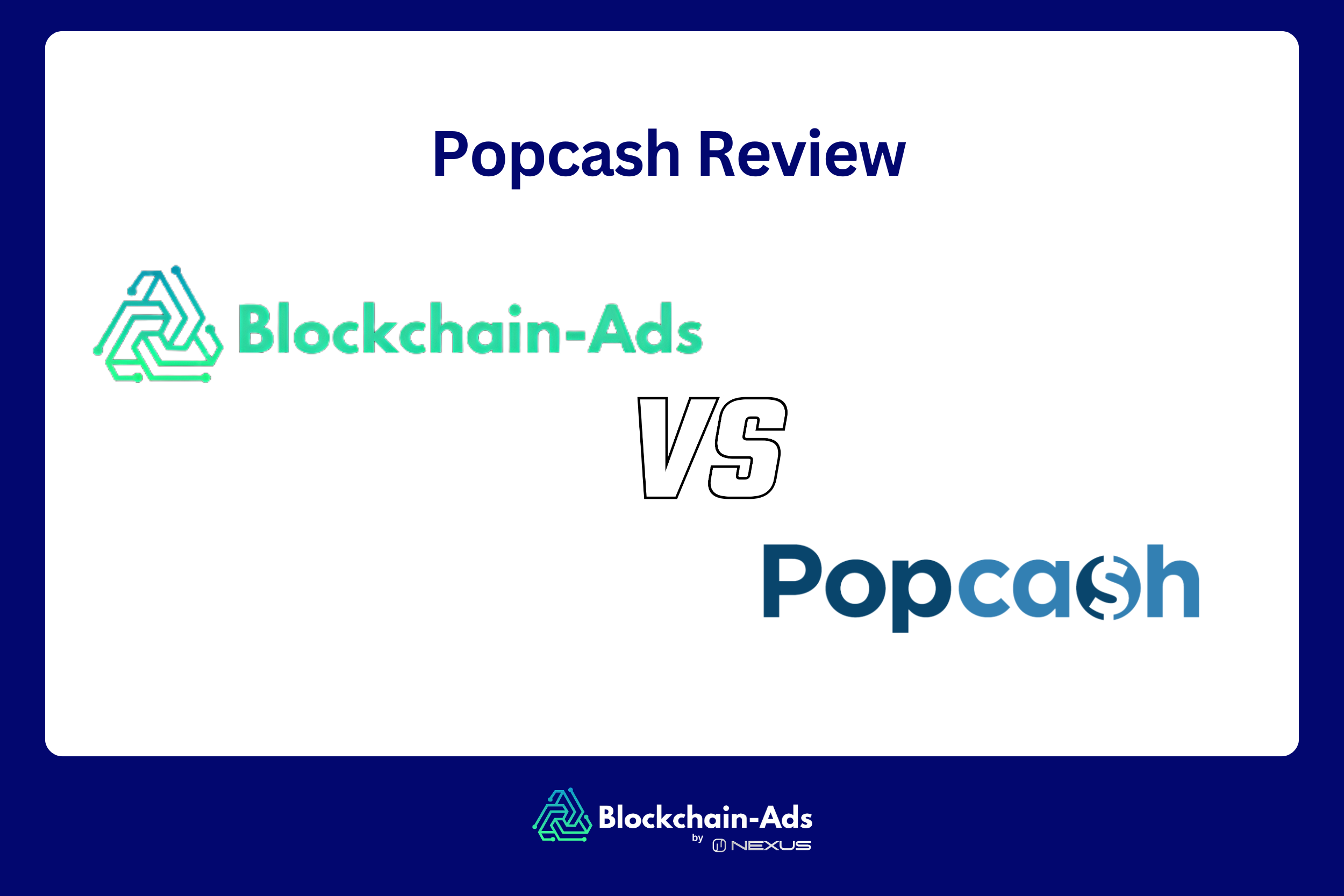 Popcash Review

Blockchain-Ads

VS

Popcash

Blockchain-Ads
by NEXUS